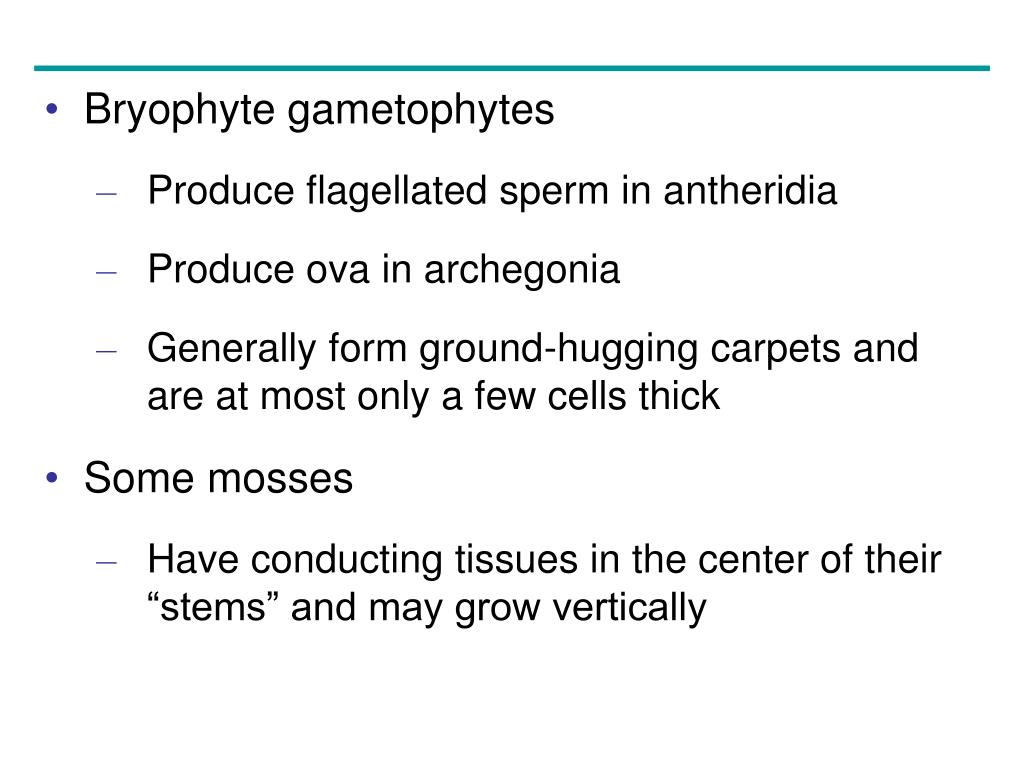 • Bryophyte gametophytes

– Produce flagellated sperm in antheridia

– Produce ova in archegonia

– Generally form ground-hugging carpets and are at most only a few cells thick

• Some mosses

– Have conducting tissues in the center of their “stems” and may grow vertically